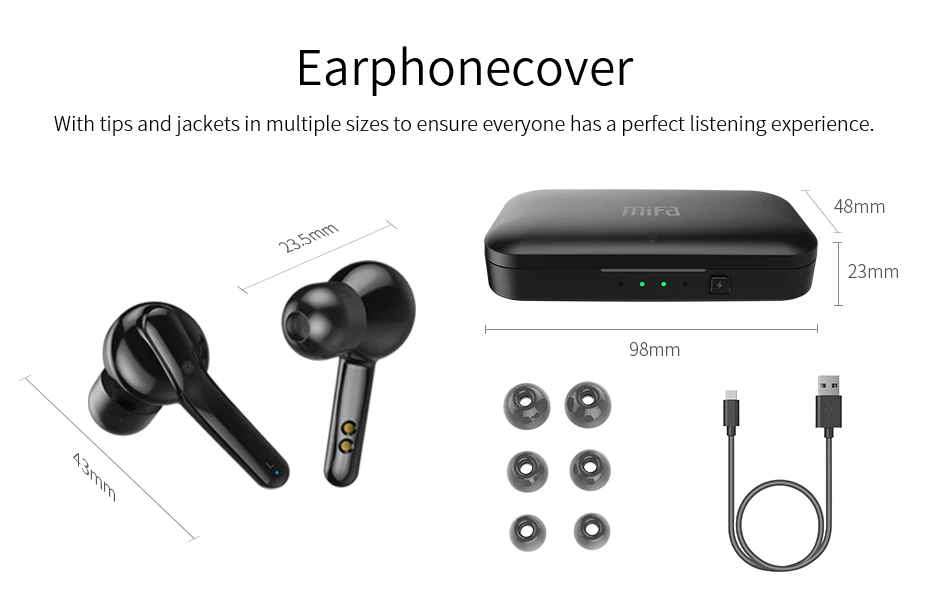 Earphonecover

With tips and jackets in multiple sizes to ensure everyone has a perfect listening experience.

23.5mm

43mm

mifa

48mm

23mm

98mm